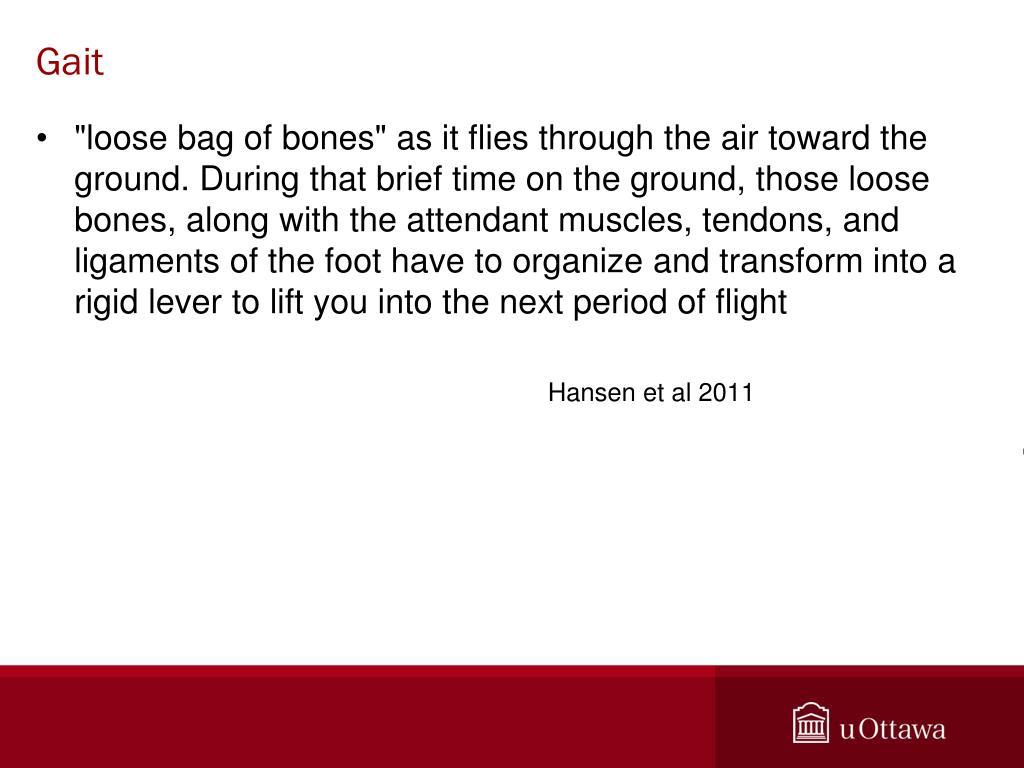 Gait

• "loose bag of bones" as it flies through the air toward the ground. During that brief time on the ground, those loose bones, along with the attendant muscles, tendons, and ligaments of the foot have to organize and transform into a rigid lever to lift you into the next period of flight

Hansen et al 2011

uOttawa